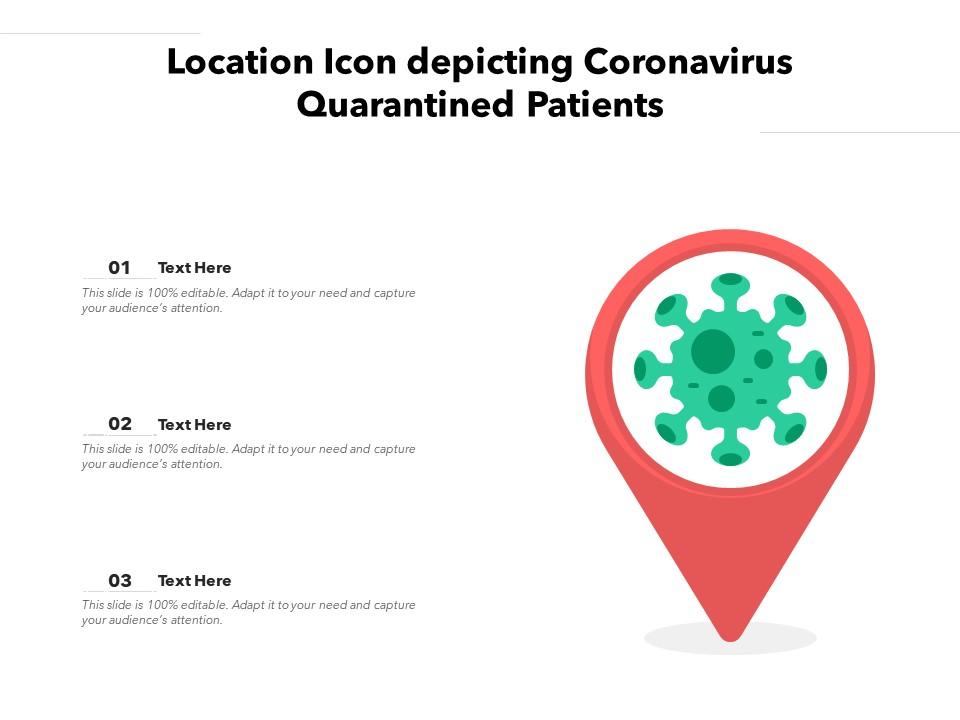 Location Icon depicting Coronavirus Quarantined Patients

01 Text Here

This slide is 100% editable. Adapt it to your need and capture your audience's attention.

02 Text Here

This slide is 100% editable. Adapt it to your need and capture your audience's attention.

03 Text Here

This slide is 100% editable. Adapt it to your need and capture your audience's attention.